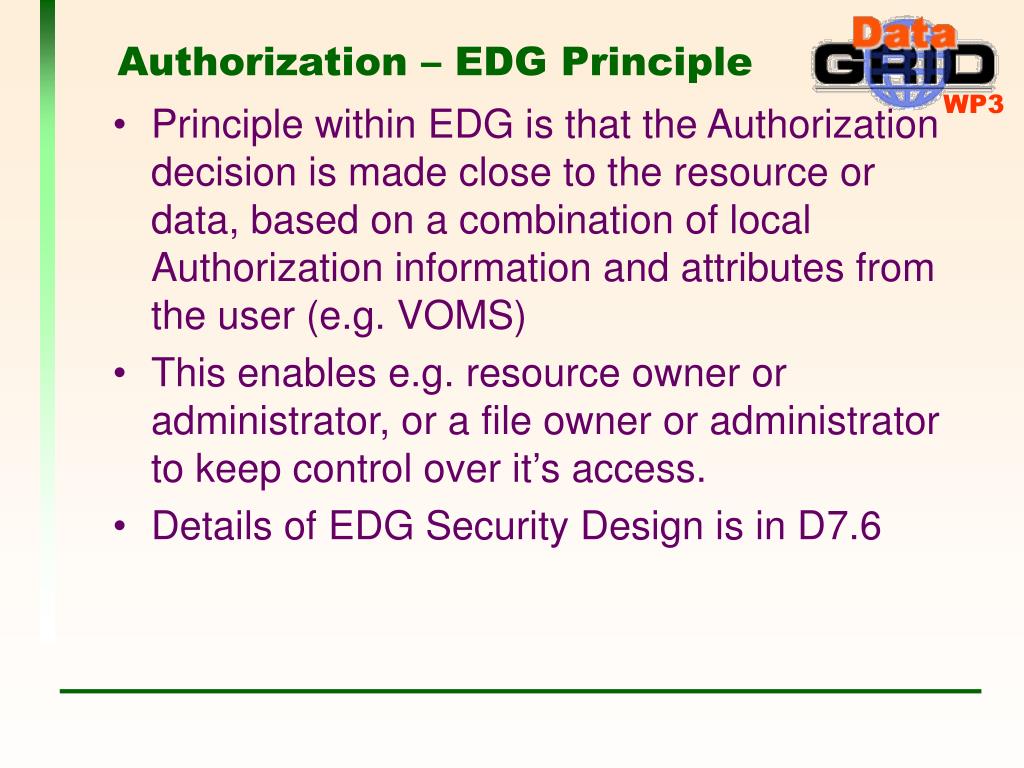 Authorization – EDG Principle

Data GRID WP3

• Principle within EDG is that the Authorization decision is made close to the resource or data, based on a combination of local Authorization information and attributes from the user (e.g. VOMS)

• This enables e.g. resource owner or administrator, or a file owner or administrator to keep control over it’s access.

• Details of EDG Security Design is in D7.6